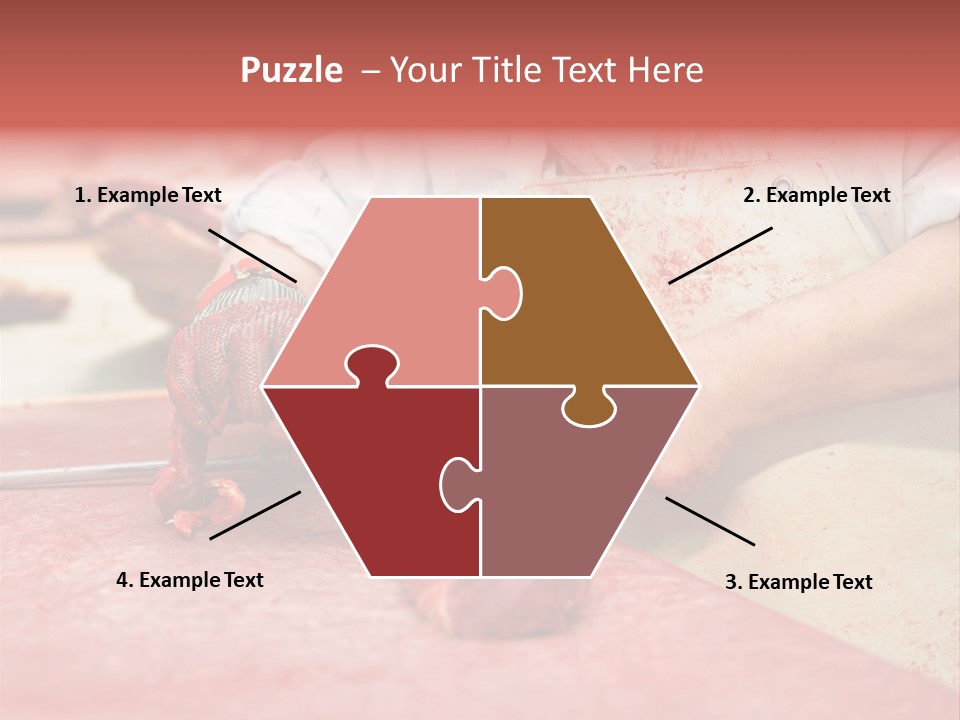 Puzzle – Your Title Text Here

1. Example Text

2. Example Text

4. Example Text

3. Example Text